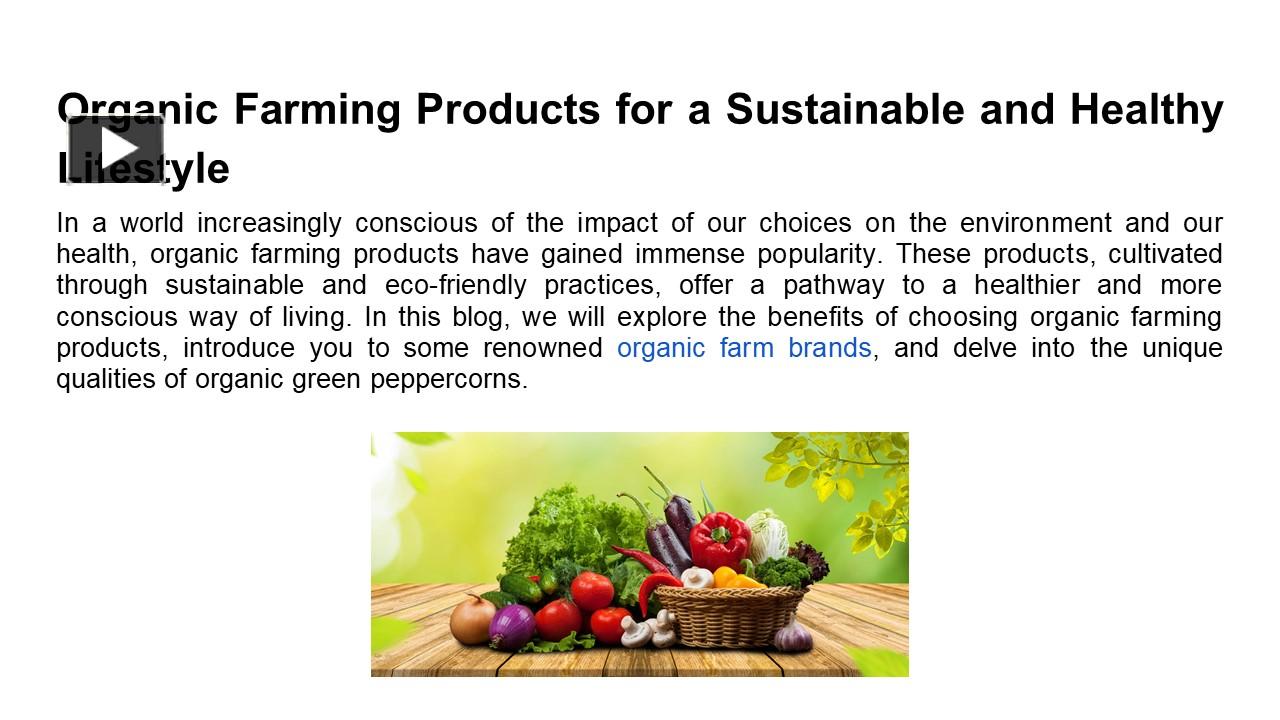 Organic Farming Products for a Sustainable and Healthy Lifestyle

In a world increasingly conscious of the impact of our choices on the environment and our health, organic farming products have gained immense popularity. These products, cultivated through sustainable and eco-friendly practices, offer a pathway to a healthier and more conscious way of living. In this blog, we will explore the benefits of choosing organic farming products, introduce you to some renowned organic farm brands, and delve into the unique qualities of organic green peppercorns.